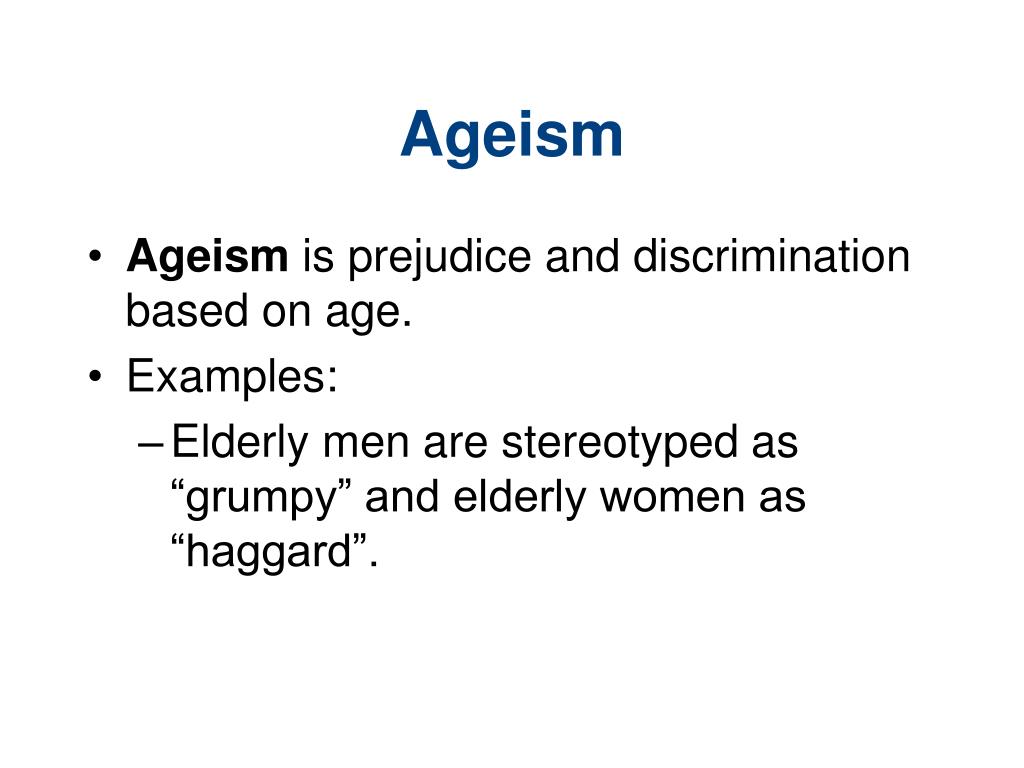 Ageism

• Ageism is prejudice and discrimination based on age.
• Examples:
– Elderly men are stereotyped as “grumpy” and elderly women as “haggard”.